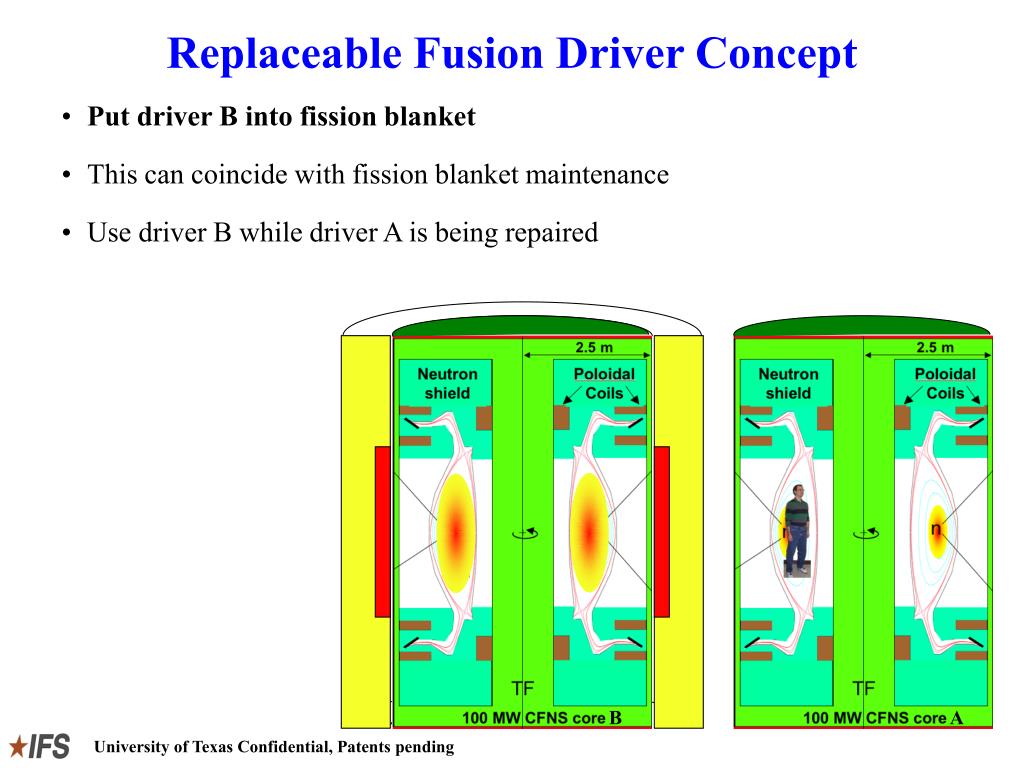 Replaceable Fusion Driver Concept

• Put driver B into fission blanket

• This can coincide with fission blanket maintenance

• Use driver B while driver A is being repaired

2.5 m

Neutron shield

Poloidal Coils

TF

100 MW CFNS core B

2.5 m

Neutron shield

Poloidal Coils

n

TF

100 MW CFNS core A

IFS

University of Texas Confidential, Patents pending